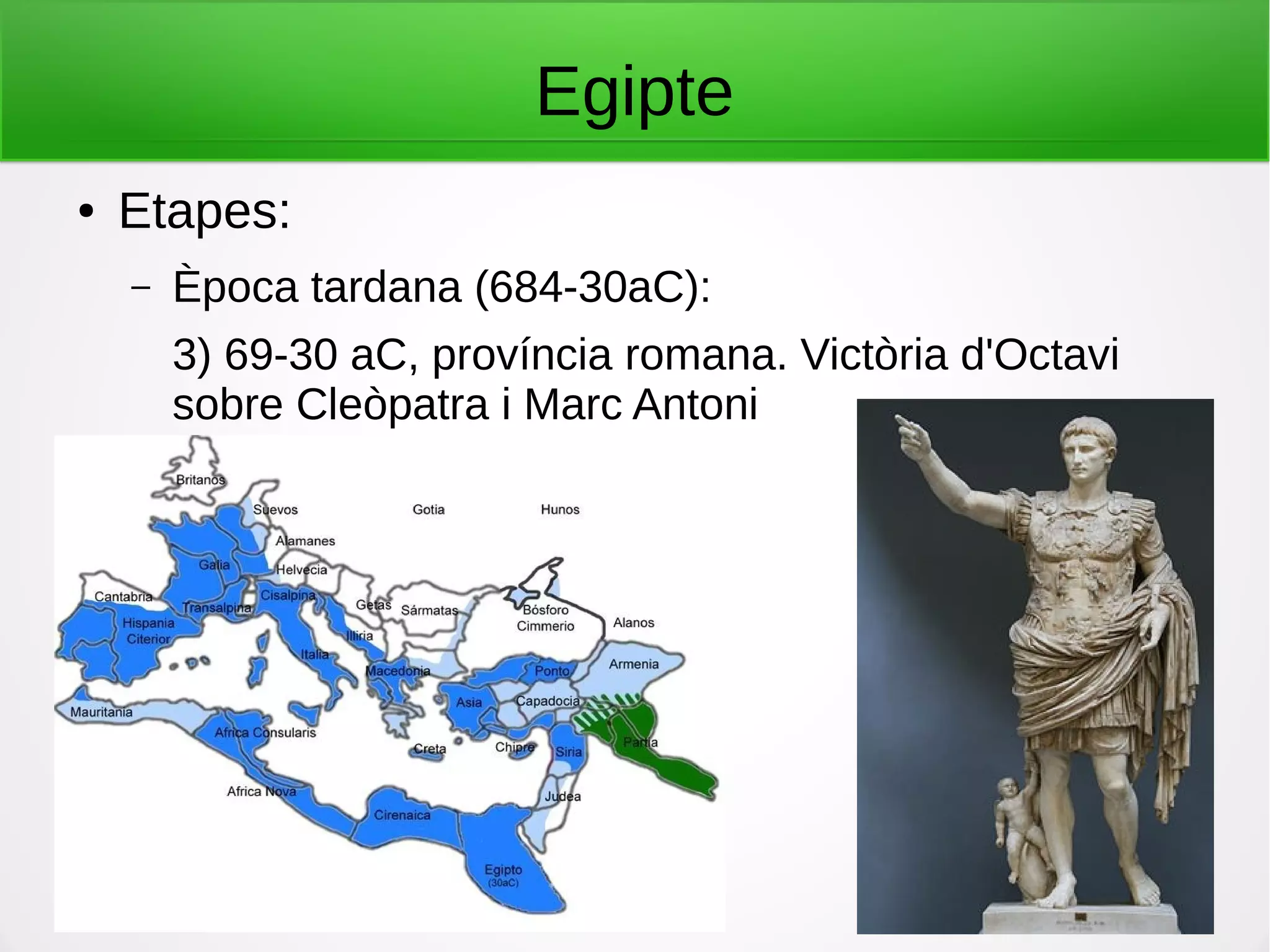 Egipte

• Etapes:

– Època tardana (684-30aC):

3) 69-30 aC, província romana. Victòria d'Octavi sobre Cleòpatra i Marc Antoni

Britanos
Suevos
Gotia
Hunos
Alamanes
Galia
Helvecia
Cantabria
Transalpina
Cisalpina
Getas
Sármatas
Bósforo Cimmerio
Alanos
Hispania Citerior
Iliria
Italia
Macedonia
Ponto
Armenia
Asia
Capadocia
Mauritania
Africa Consularis
Creta
Chipre
Siria
Partia
Africa Nova
Judea
Cirenaica
Egipto
(30aC)